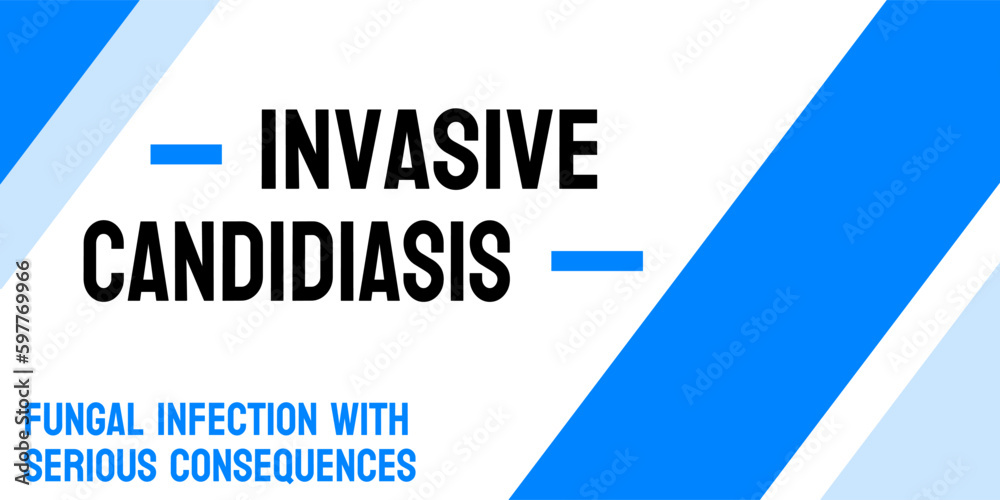 INVASIVE CANDIDIASIS

FUNGAL INFECTION WITH SERIOUS CONSEQUENCES

Adobe Stock | #597769966